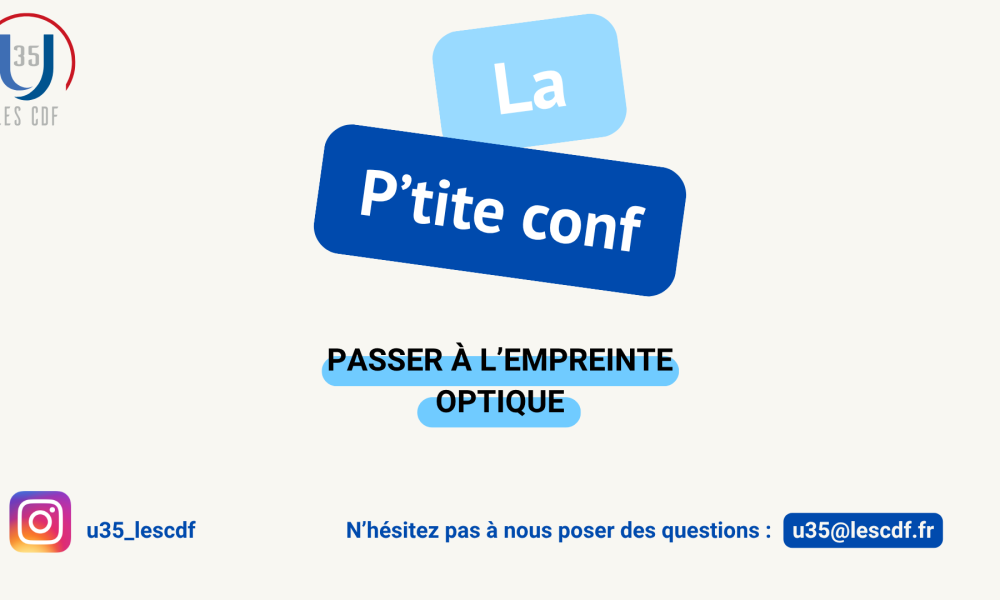 U35
ES CDF

La

P’tite conf

PASSER À L’EMPREINTE OPTIQUE

u35_lescdf

N’hésitez pas à nous poser des questions : u35@lescdf.fr